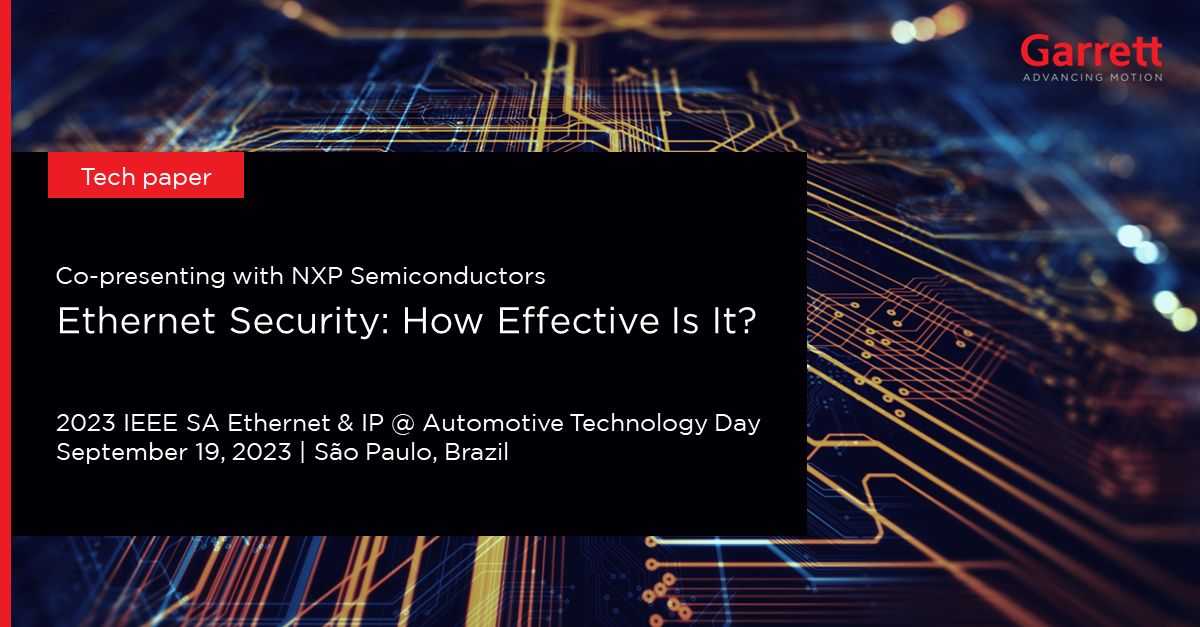 Garrett
ADVANCING MOTION

Tech paper

Co-presenting with NXP Semiconductors
Ethernet Security: How Effective Is It?

2023 IEEE SA Ethernet & IP @ Automotive Technology Day
September 19, 2023 | São Paulo, Brazil